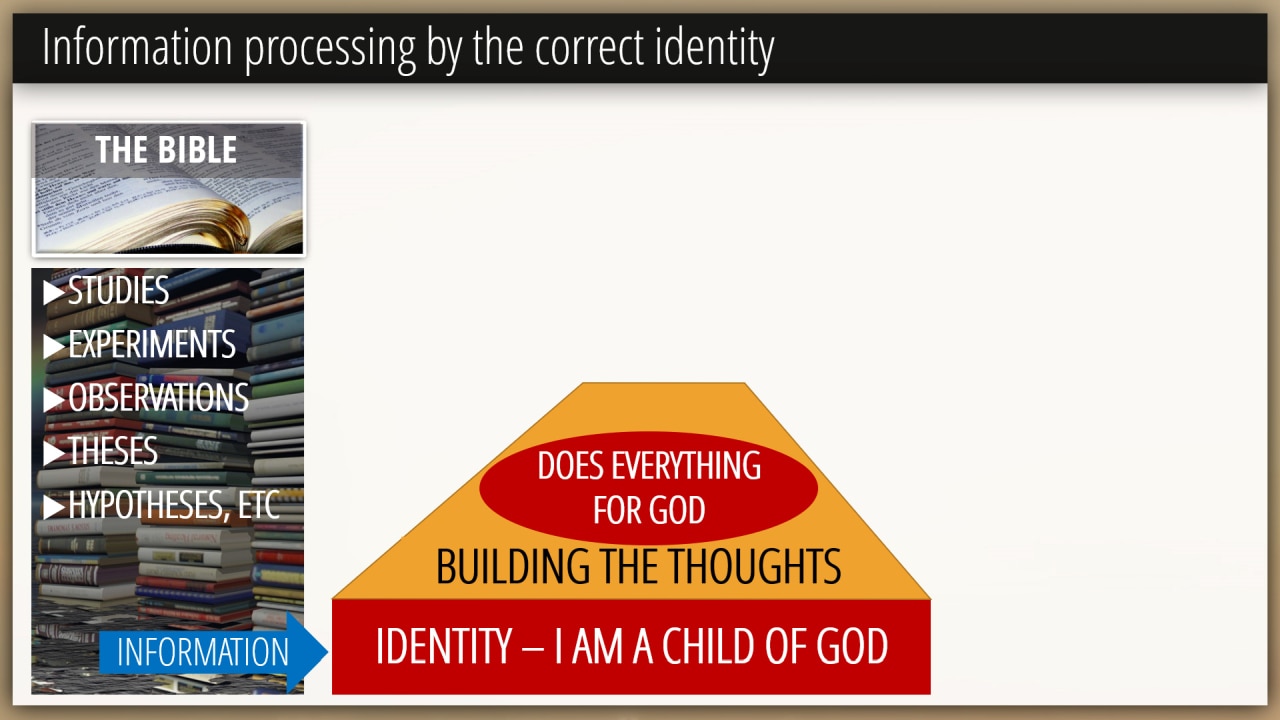 Information processing by the correct identity

THE BIBLE

▶STUDIES
▶EXPERIMENTS
▶OBSERVATIONS
▶THESES
▶HYPOTHESES, ETC

INFORMATION

DOES EVERYTHING FOR GOD

BUILDING THE THOUGHTS

IDENTITY – I AM A CHILD OF GOD